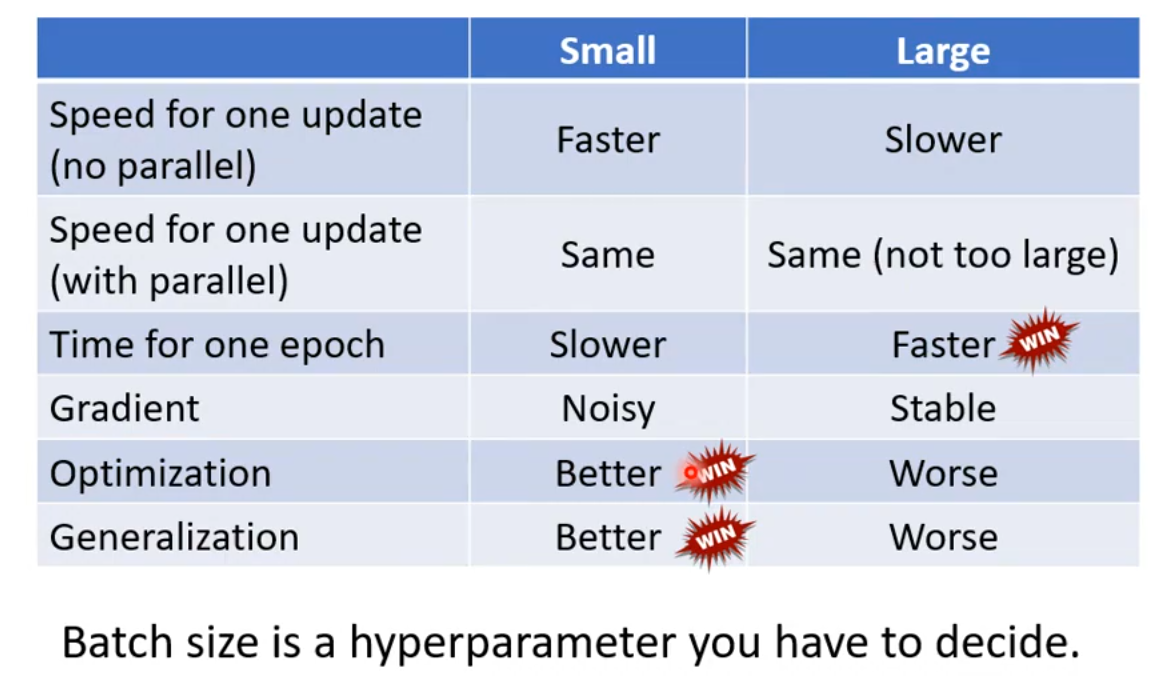 | | Small | Large |
|---|---|---|
| Speed for one update (no parallel) | Faster | Slower |
| Speed for one update (with parallel) | Same | Same (not too large) |
| Time for one epoch | Slower | Faster WIN |
| Gradient | Noisy | Stable |
| Optimization | Better WIN | Worse |
| Generalization | Better WIN | Worse |

Batch size is a hyperparameter you have to decide.